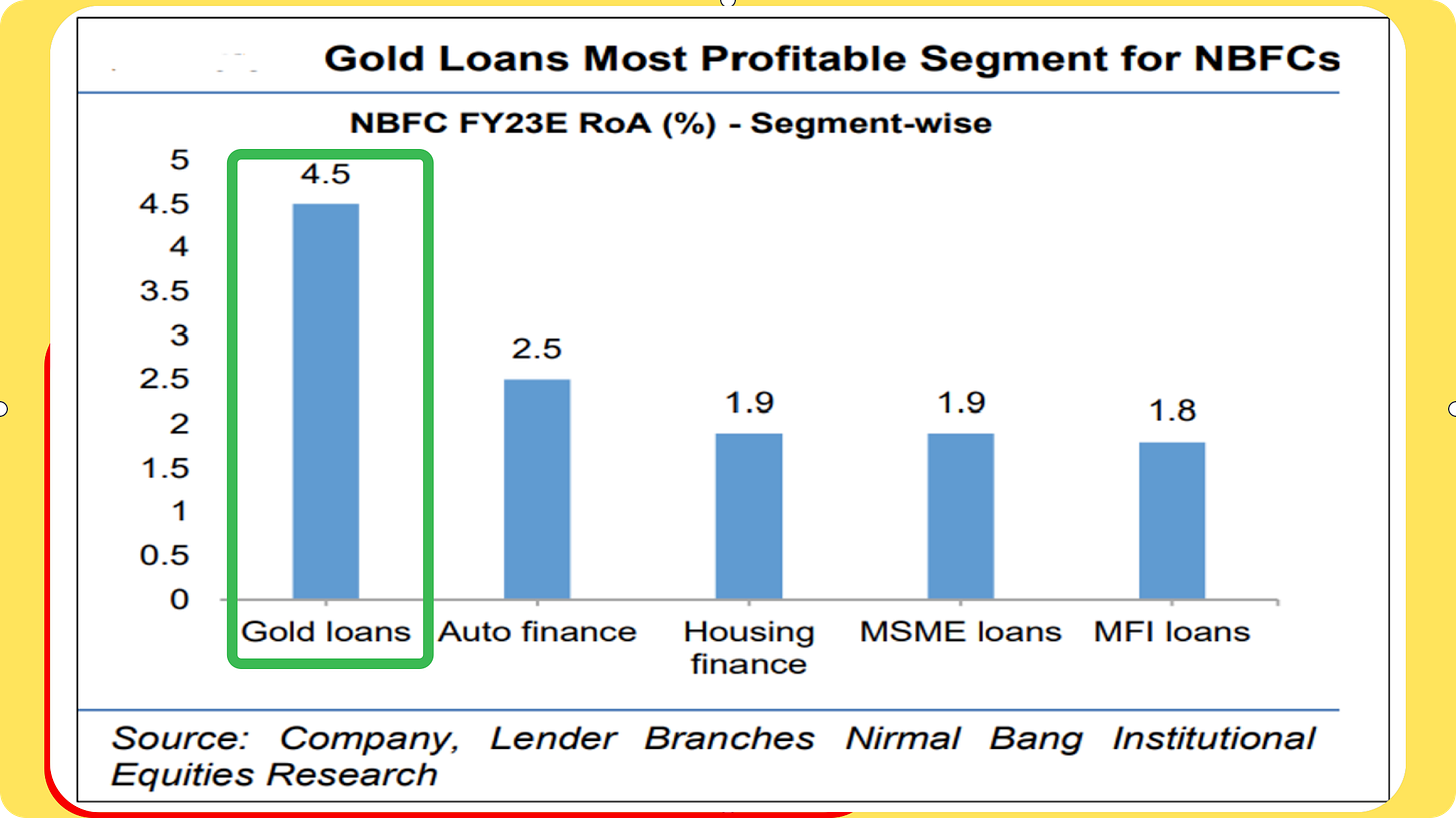 Gold Loans Most Profitable Segment for NBFCs

NBFC FY23E RoA (%) - Segment-wise

5
4.5
4
3.5
3
2.5
2
1.5
1
0.5
0

4.5
2.5
1.9
1.9
1.8

Gold loans
Auto finance
Housing finance
MSME loans
MFI loans

Source: Company, Lender Branches Nirmal Bang Institutional Equities Research